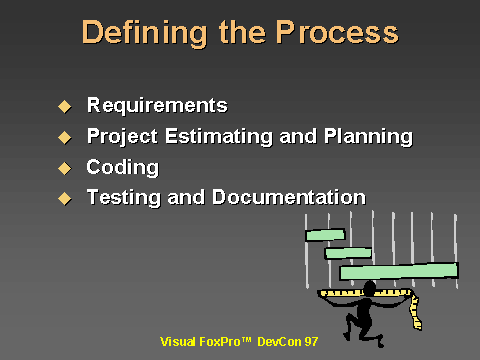 Defining the Process

◆ Requirements
◆ Project Estimating and Planning
◆ Coding
◆ Testing and Documentation

Visual FoxPro™ DevCon 97